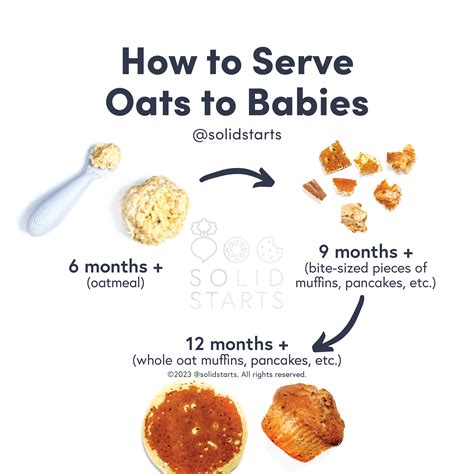 How to Serve Oats to Babies

@solidstarts

6 months +
(oatmeal)

SOLID STARTS

9 months +
(bite-sized pieces of muffins, pancakes, etc.)

12 months +
(whole oat muffins, pancakes, etc.)

©2023 @solidstarts. All rights reserved.